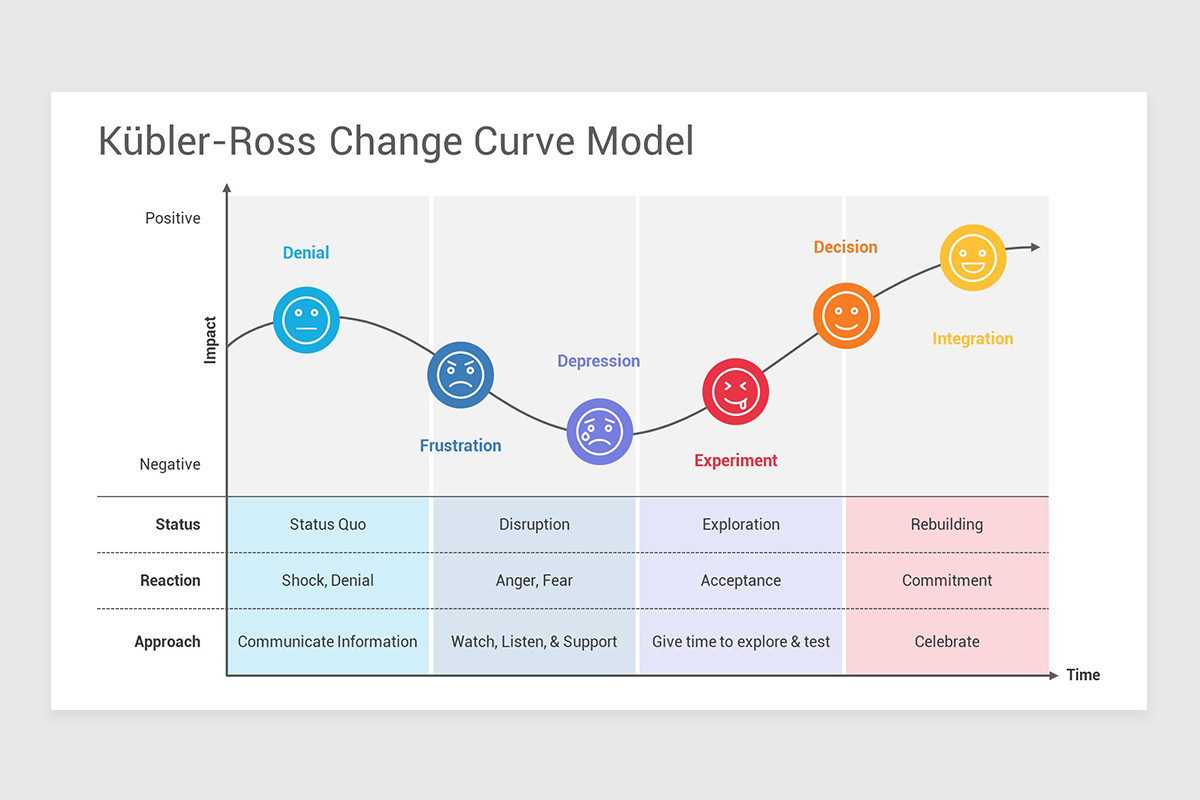 Kübler-Ross Change Curve Model

Positive

Impact

Negative

Denial

Frustration

Depression

Experiment

Decision

Integration

| Status | Status Quo | Disruption | Exploration | Rebuilding |
|---|---|---|---|---|
| Reaction | Shock, Denial | Anger, Fear | Acceptance | Commitment |
| Approach | Communicate Information | Watch, Listen, & Support | Give time to explore & test | Celebrate |

Time